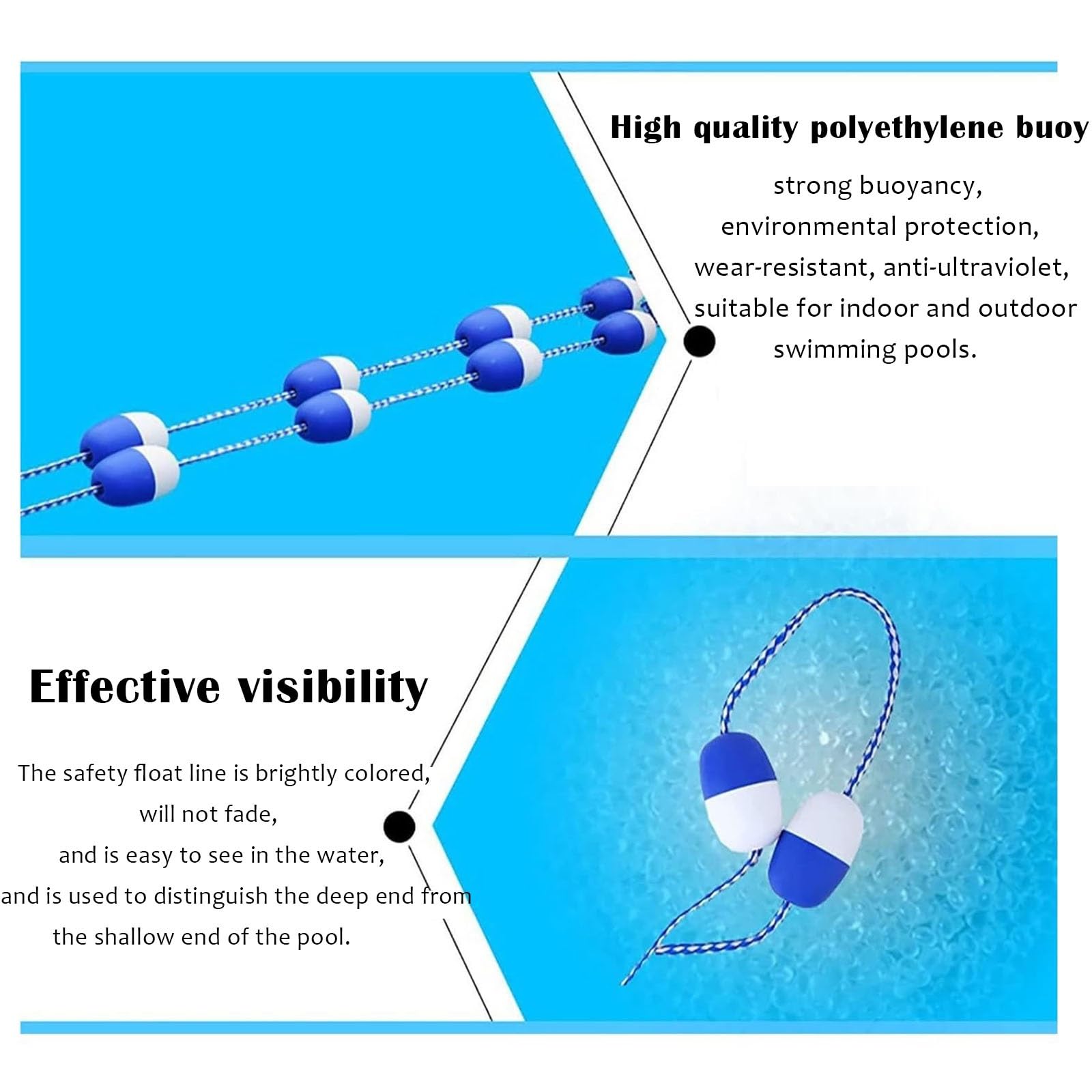 High quality polyethylene buoy

strong buoyancy, environmental protection, wear-resistant, anti-ultraviolet, suitable for indoor and outdoor swimming pools.

Effective visibility

The safety float line is brightly colored, will not fade, and is easy to see in the water, and is used to distinguish the deep end from the shallow end of the pool.